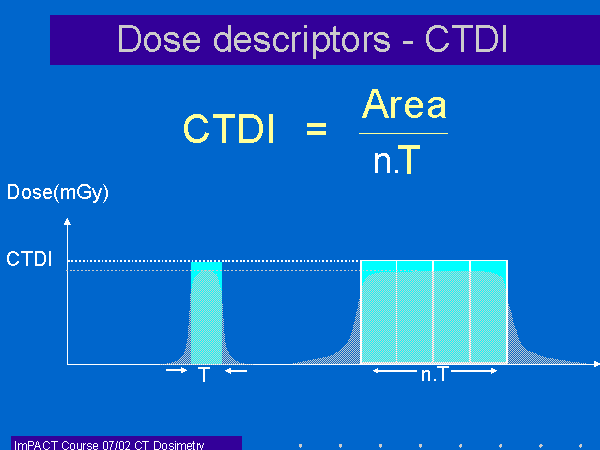 Dose descriptors - CTDI

$CTDI = \frac{Area}{n.T}$

Dose(mGy)

CTDI

T

n.T

ImPACT Course 07/02 CT Dosimetry